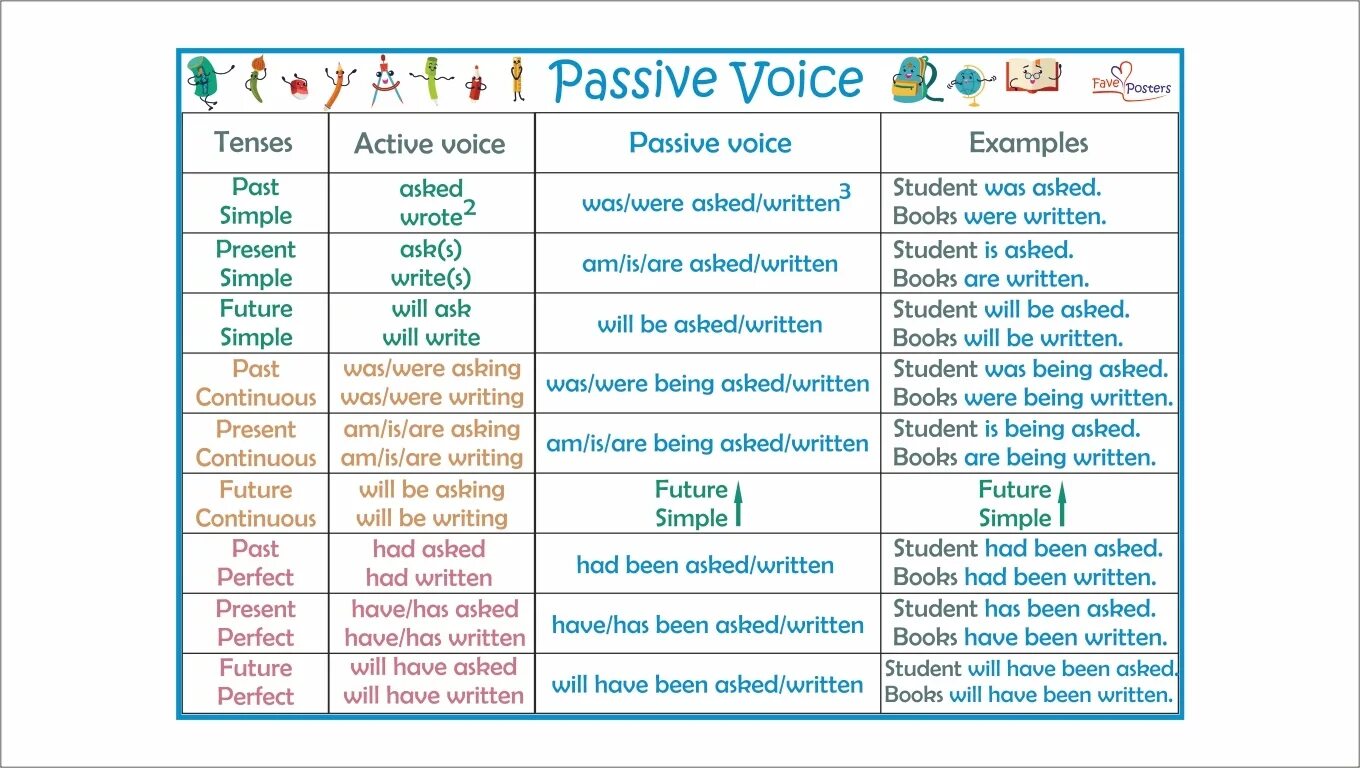 Passive Voice

Fave Posters

| Tenses | Active voice | Passive voice | Examples |
|---|---|---|---|
| Past Simple | asked wrote$^2$ | was/were asked/written$^3$ | Student was asked. Books were written. |
| Present Simple | ask(s) write(s) | am/is/are asked/written | Student is asked. Books are written. |
| Future Simple | will ask will write | will be asked/written | Student will be asked. Books will be written. |
| Past Continuous | was/were asking was/were writing | was/were being asked/written | Student was being asked. Books were being written. |
| Present Continuous | am/is/are asking am/is/are writing | am/is/are being asked/written | Student is being asked. Books are being written. |
| Future Continuous | will be asking will be writing | Future Simple | Future Simple |
| Past Perfect | had asked had written | had been asked/written | Student had been asked. Books had been written. |
| Present Perfect | have/has asked have/has written | have/has been asked/written | Student has been asked. Books have been written. |
| Future Perfect | will have asked will have written | will have been asked/written | Student will have been asked. Books will have been written. |